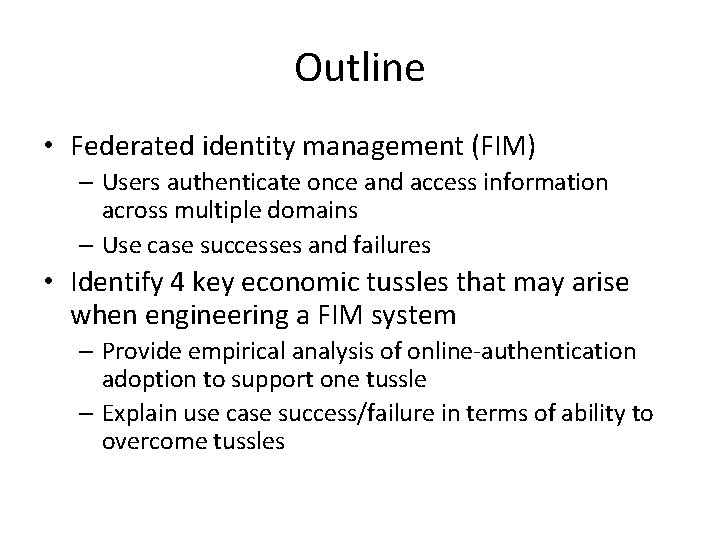 Outline

• Federated identity management (FIM)
– Users authenticate once and access information across multiple domains
– Use case successes and failures
• Identify 4 key economic tussles that may arise when engineering a FIM system
– Provide empirical analysis of online-authentication adoption to support one tussle
– Explain use case success/failure in terms of ability to overcome tussles